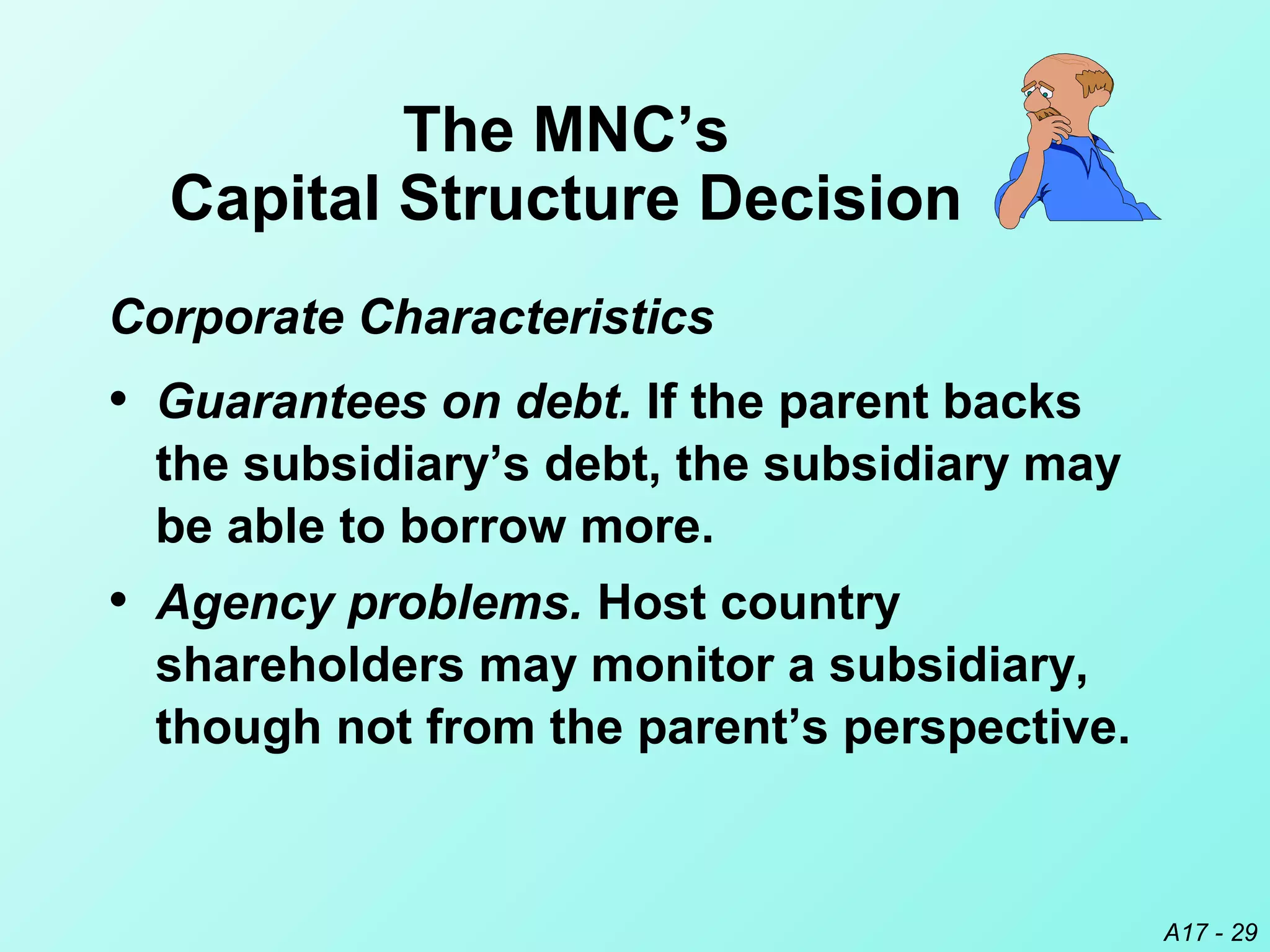 The MNC’s
Capital Structure Decision

Corporate Characteristics

• Guarantees on debt. If the parent backs the subsidiary’s debt, the subsidiary may be able to borrow more.

• Agency problems. Host country shareholders may monitor a subsidiary, though not from the parent’s perspective.

A17 - 29